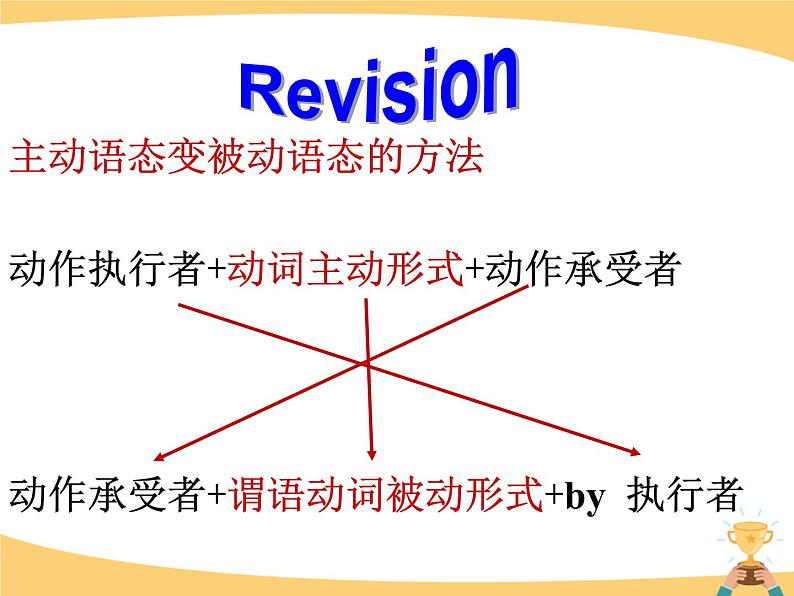 Revision

主动语态变被动语态的方法

动作执行者+动词主动形式+动作承受者

动作承受者+谓语动词被动形式+by 执行者